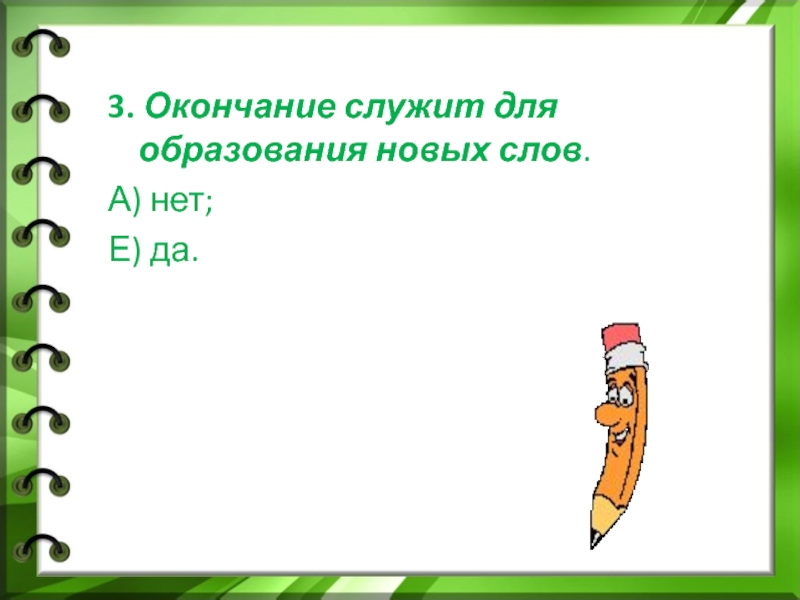 3. Окончание служит для образования новых слов.

А) нет;

Е) да.